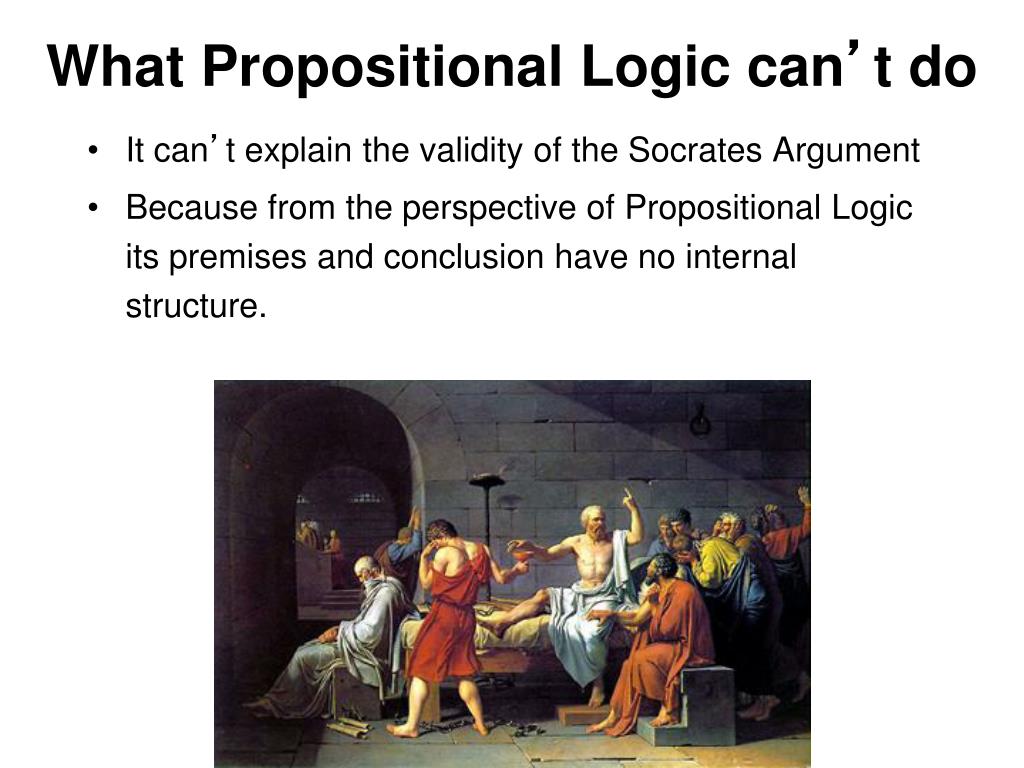 What Propositional Logic can’t do

• It can’t explain the validity of the Socrates Argument

• Because from the perspective of Propositional Logic its premises and conclusion have no internal structure.